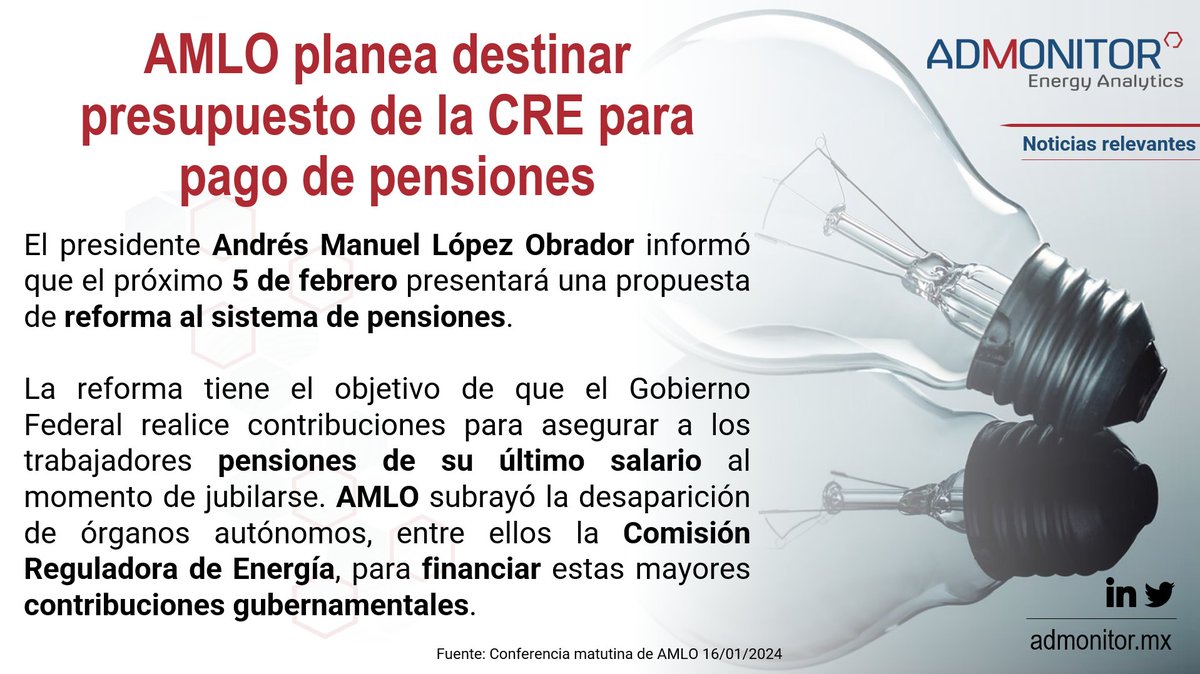 AMLO planea destinar presupuesto de la CRE para pago de pensiones

ADMONITOR
Energy Analytics

Noticias relevantes

El presidente Andrés Manuel López Obrador informó que el próximo 5 de febrero presentará una propuesta de reforma al sistema de pensiones.

La reforma tiene el objetivo de que el Gobierno Federal realice contribuciones para asegurar a los trabajadores pensiones de su último salario al momento de jubilarse. AMLO subrayó la desaparición de órganos autónomos, entre ellos la Comisión Reguladora de Energía, para financiar estas mayores contribuciones gubernamentales.

Fuente: Conferencia matutina de AMLO 16/01/2024

admonitor.mx